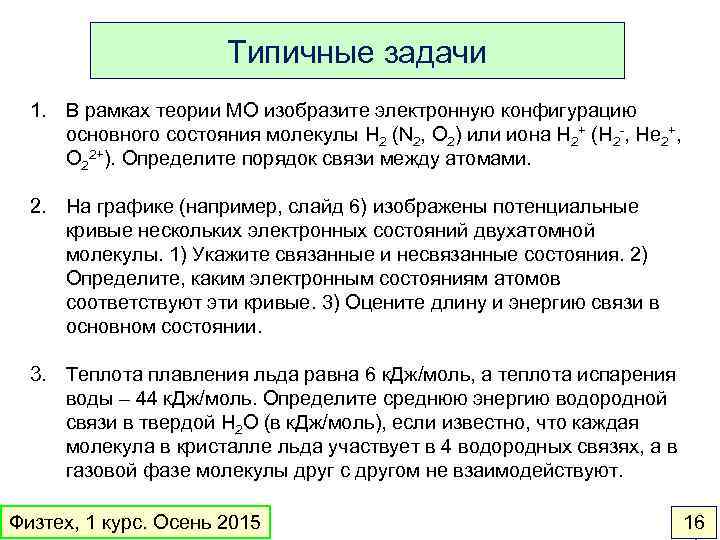 Типичные задачи

1. В рамках теории МО изобразите электронную конфигурацию основного состояния молекулы $H_2$ ($N_2$, $O_2$) или иона $H_2^+$ ($H_2^-$, $He_2^+$, $O_2^{2+}$). Определите порядок связи между атомами.

2. На графике (например, слайд 6) изображены потенциальные кривые нескольких электронных состояний двухатомной молекулы. 1) Укажите связанные и несвязанные состояния. 2) Определите, каким электронным состояниям атомов соответствуют эти кривые. 3) Оцените длину и энергию связи в основном состоянии.

3. Теплота плавления льда равна 6 кДж/моль, а теплота испарения воды – 44 кДж/моль. Определите среднюю энергию водородной связи в твердой $H_2O$ (в кДж/моль), если известно, что каждая молекула в кристалле льда участвует в 4 водородных связях, а в газовой фазе молекулы друг с другом не взаимодействуют.

Физтех, 1 курс. Осень 2015

16